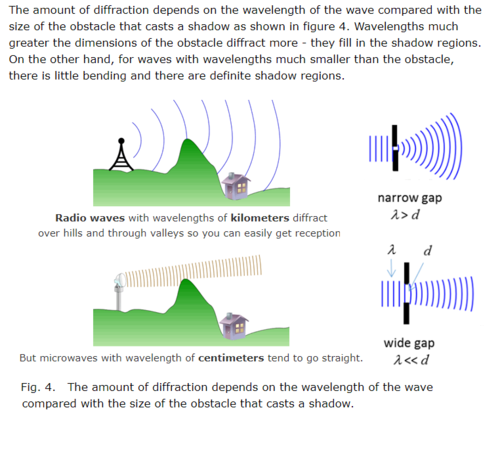 The amount of diffraction depends on the wavelength of the wave compared with the size of the obstacle that casts a shadow as shown in figure 4. Wavelengths much greater the dimensions of the obstacle diffract more - they fill in the shadow regions. On the other hand, for waves with wavelengths much smaller than the obstacle, there is little bending and there are definite shadow regions.

Radio waves with wavelengths of kilometers diffract over hills and through valleys so you can easily get reception

narrow gap
$\lambda > d$

$\lambda$ $d$

But microwaves with wavelength of centimeters tend to go straight.

wide gap
$\lambda << d$

Fig. 4. The amount of diffraction depends on the wavelength of the wave compared with the size of the obstacle that casts a shadow.